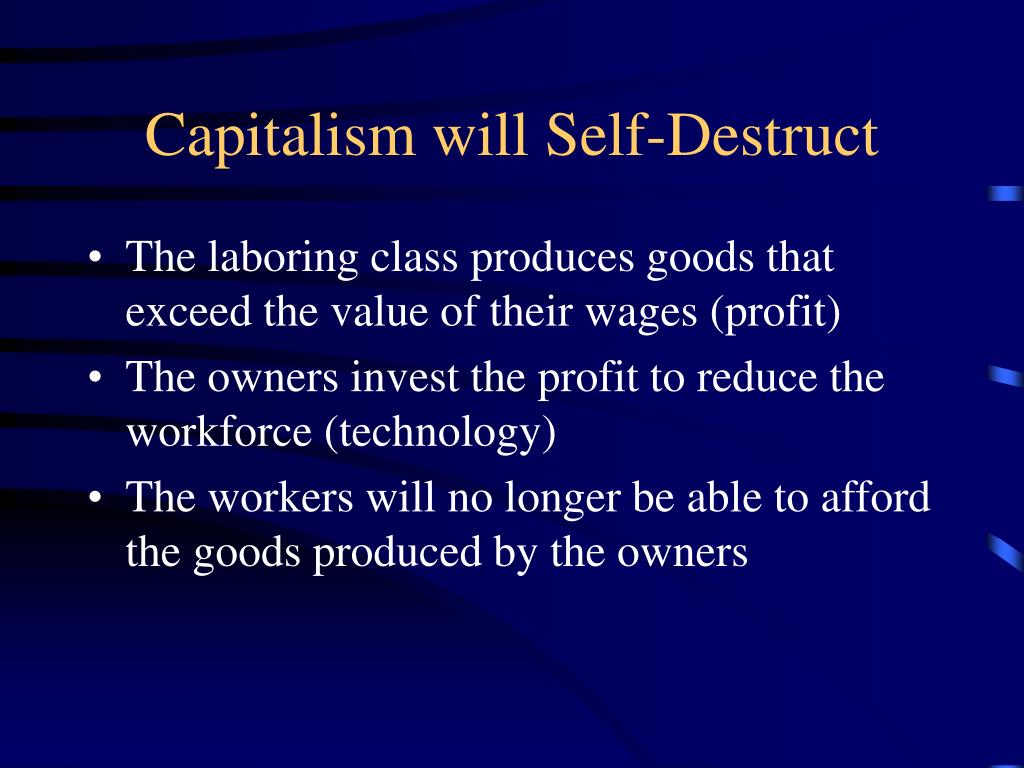 Capitalism will Self-Destruct

• The laboring class produces goods that exceed the value of their wages (profit)
• The owners invest the profit to reduce the workforce (technology)
• The workers will no longer be able to afford the goods produced by the owners